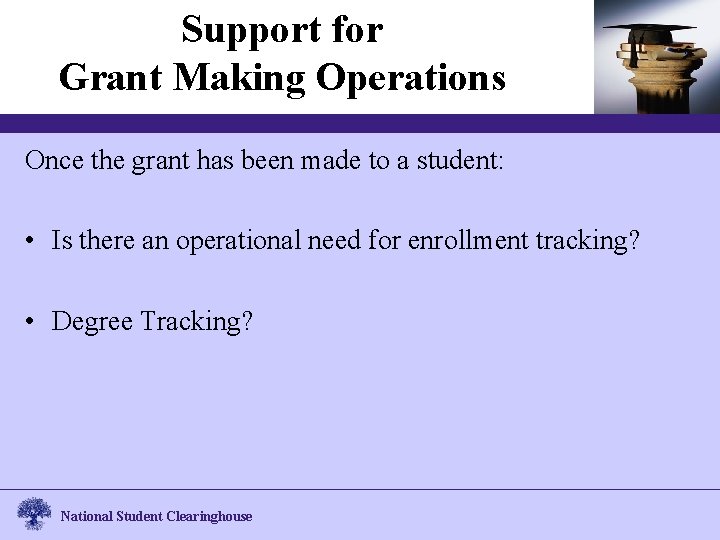 Support for
Grant Making Operations

Once the grant has been made to a student:

• Is there an operational need for enrollment tracking?

• Degree Tracking?

National Student Clearinghouse